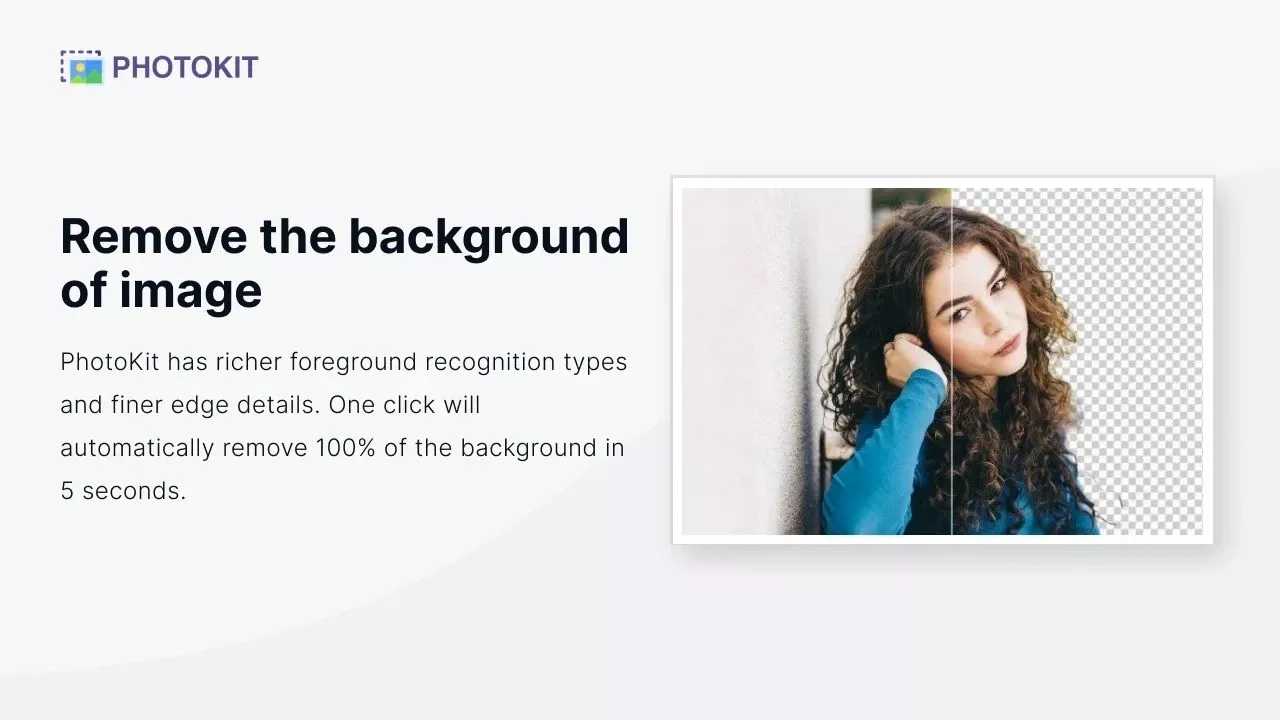 PHOTOKIT

Remove the background of image

PhotoKit has richer foreground recognition types and finer edge details. One click will automatically remove 100% of the background in 5 seconds.